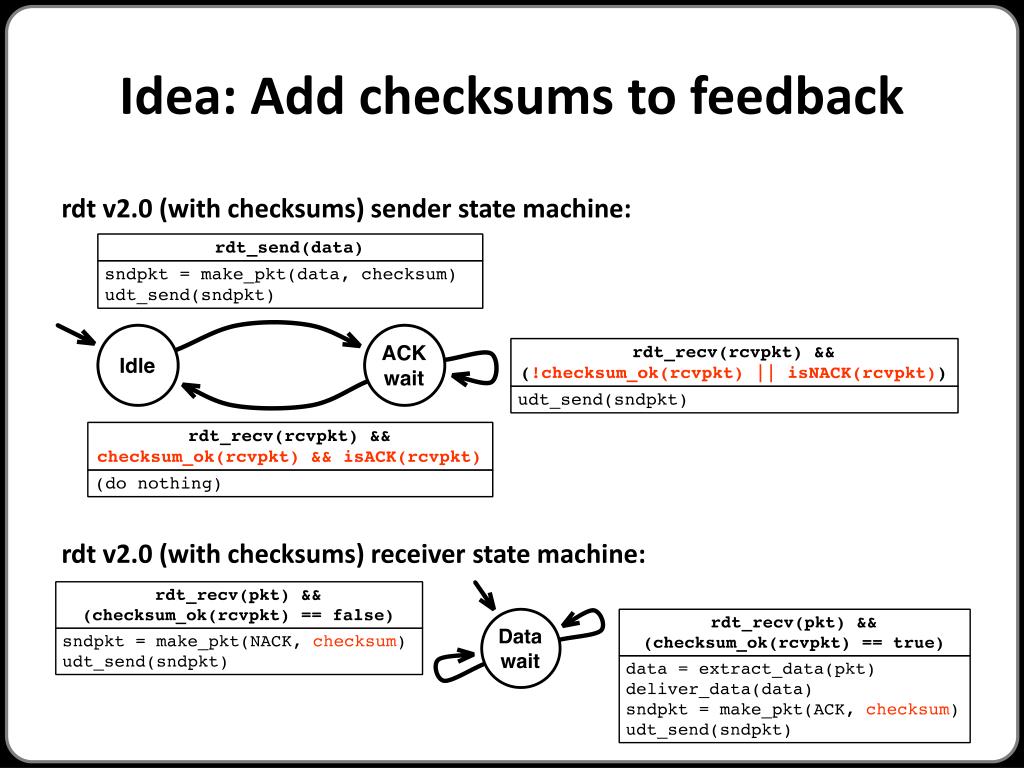 Idea: Add checksums to feedback

rdt v2.0 (with checksums) sender state machine:

rdt_send(data)

sndpkt = make_pkt(data, checksum)
udt_send(sndpkt)

Idle

ACK wait

rdt_recv(rcvpkt) &&
(!checksum_ok(rcvpkt) || isNACK(rcvpkt))

udt_send(sndpkt)

rdt_recv(rcvpkt) &&
checksum_ok(rcvpkt) && isACK(rcvpkt)

(do nothing)

rdt v2.0 (with checksums) receiver state machine:

rdt_recv(pkt) &&
(checksum_ok(rcvpkt) == false)

sndpkt = make_pkt(NACK, checksum)
udt_send(sndpkt)

Data wait

rdt_recv(pkt) &&
(checksum_ok(rcvpkt) == true)

data = extract_data(pkt)
deliver_data(data)
sndpkt = make_pkt(ACK, checksum)
udt_send(sndpkt)